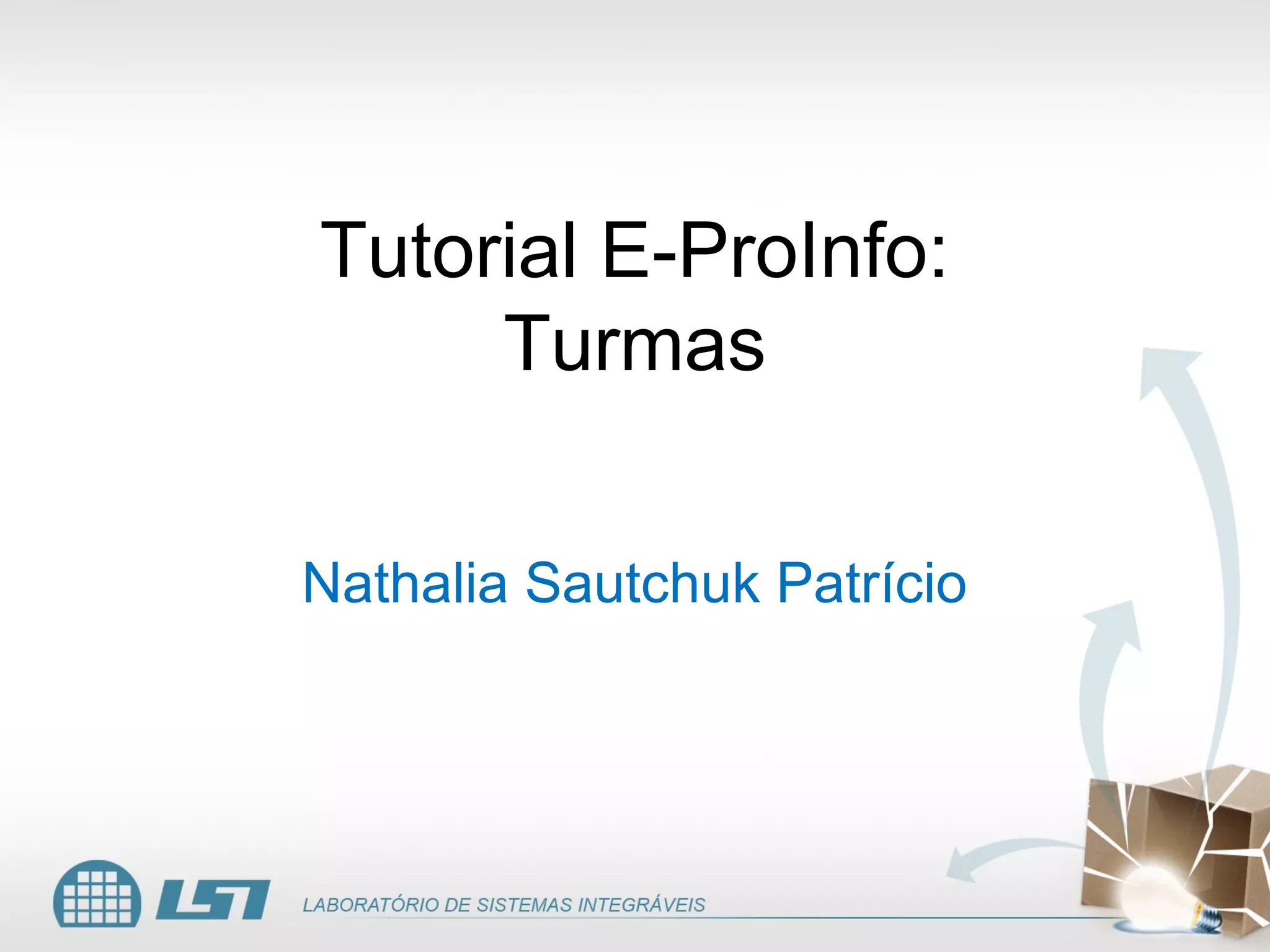 Tutorial E-ProInfo: Turmas

Nathalia Sautchuk Patrício

LSI LABORATÓRIO DE SISTEMAS INTEGRÁVEIS